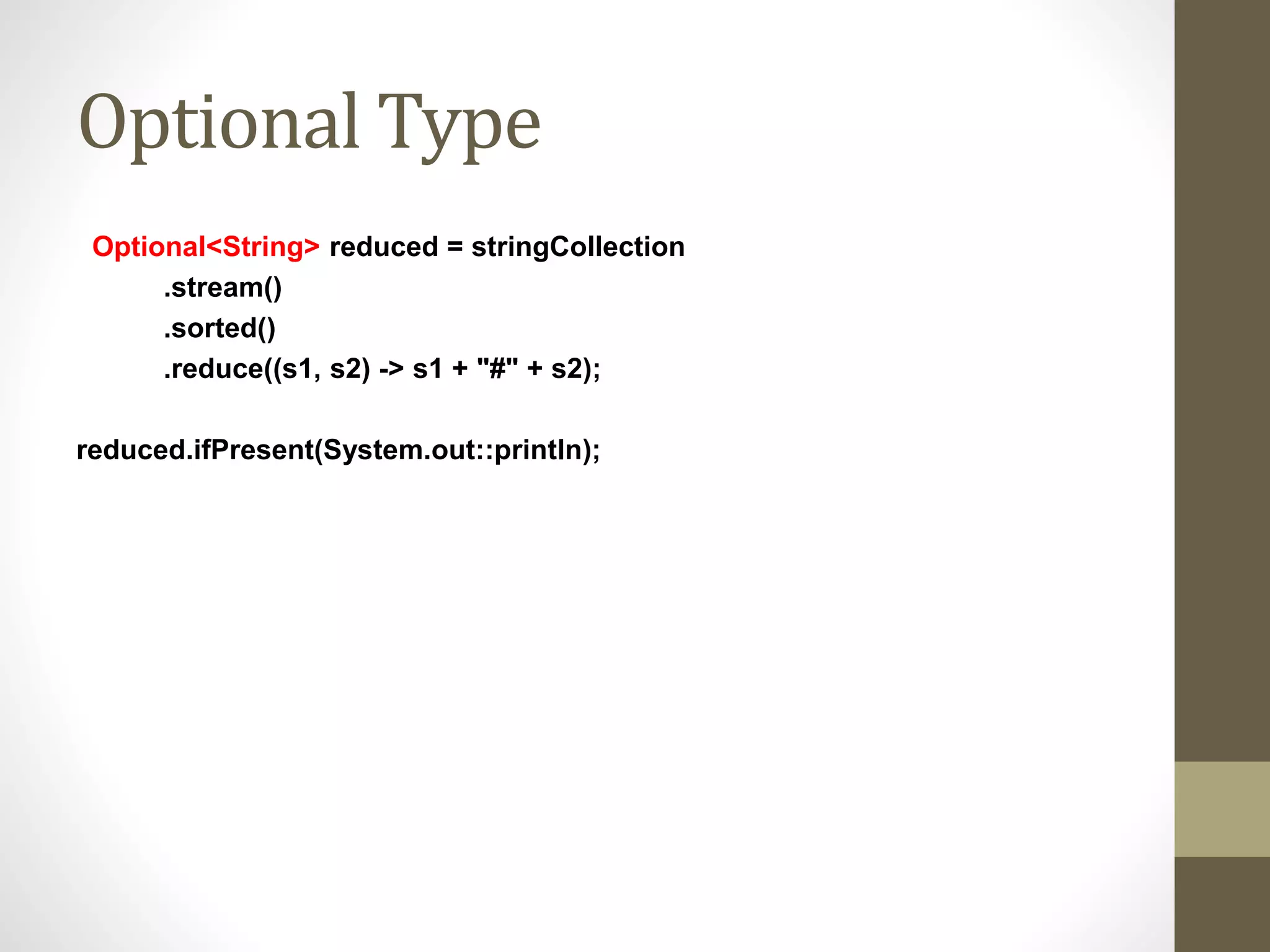 Optional Type

Optional<String> reduced = stringCollection
.stream()
.sorted()
.reduce((s1, s2) -> s1 + "#" + s2);

reduced.ifPresent(System.out::println);